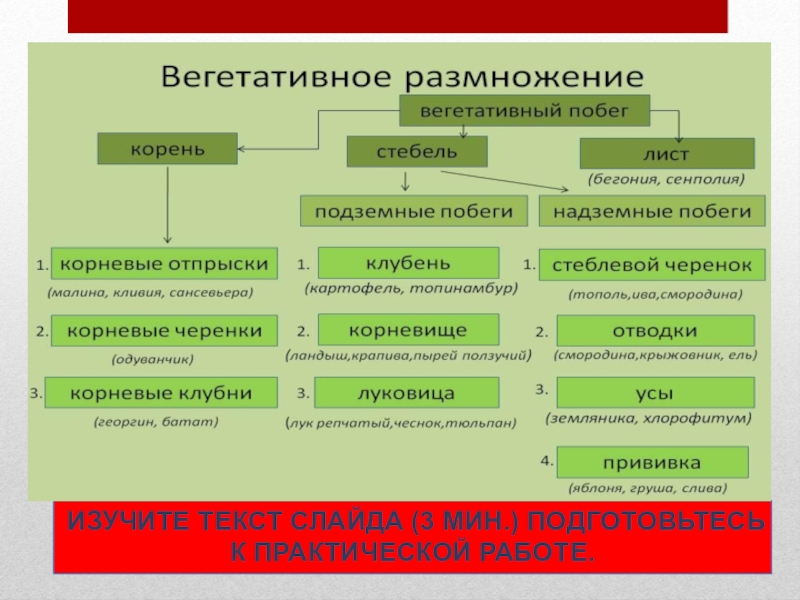 Вегетативное размножение

вегетативный побег

корень

стебель

лист
(бегония, сенполия)

подземные побеги

надземные побеги

1. корневые отпрыски
(малина, кливия, сансевьера)

2. корневые черенки
(одуванчик)

3. корневые клубни
(георгин, батат)

1. клубень
(картофель, топинамбур)

2. корневище
(ландыш,крапива,пырей ползучий)

3. луковица
(лук репчатый,чеснок,тюльпан)

1. стеблевой черенок
(тополь,ива,смородина)

2. отводки
(смородина,крыжовник, ель)

3. усы
(земляника, хлорофитум)

4. прививка
(яблоня, груша, слива)

ИЗУЧИТЕ ТЕКСТ СЛАЙДА (3 МИН.) ПОДГОТОВЬТЕСЬ К ПРАКТИЧЕСКОЙ РАБОТЕ.